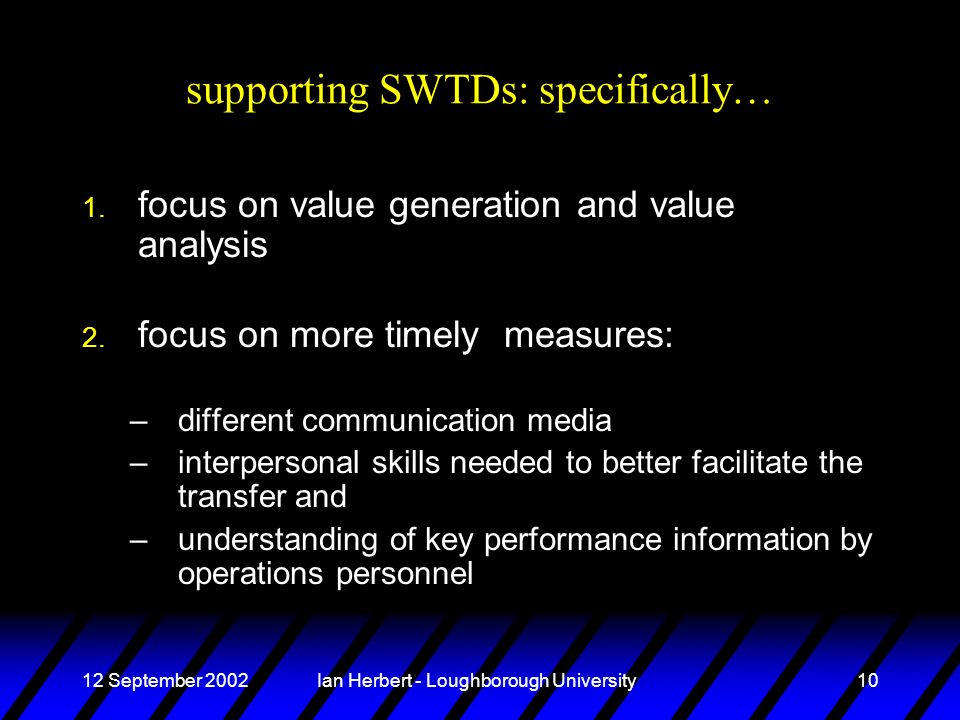 supporting SWTDs: specifically…

1. focus on value generation and value analysis

2. focus on more timely measures:

– different communication media
– interpersonal skills needed to better facilitate the transfer and
– understanding of key performance information by operations personnel

12 September 2002 Ian Herbert - Loughborough University 10